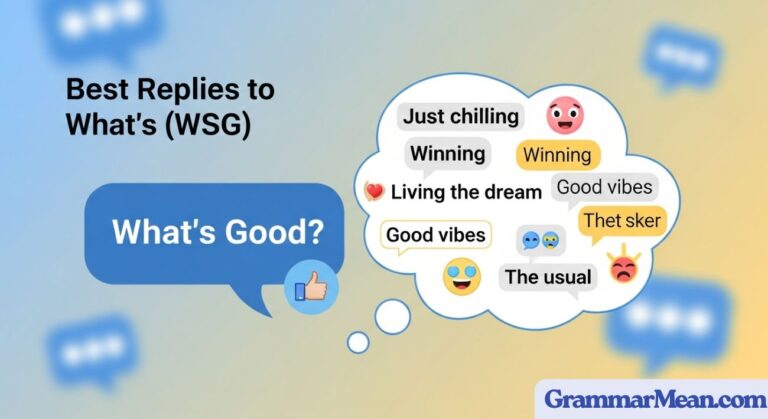 Best Replies to What's (WSG)

What's Good?

Just chilling

Winning

Winning

Living the dream

Good vibes

Thet sker

Good vibes

The usual

GrammarMean.com